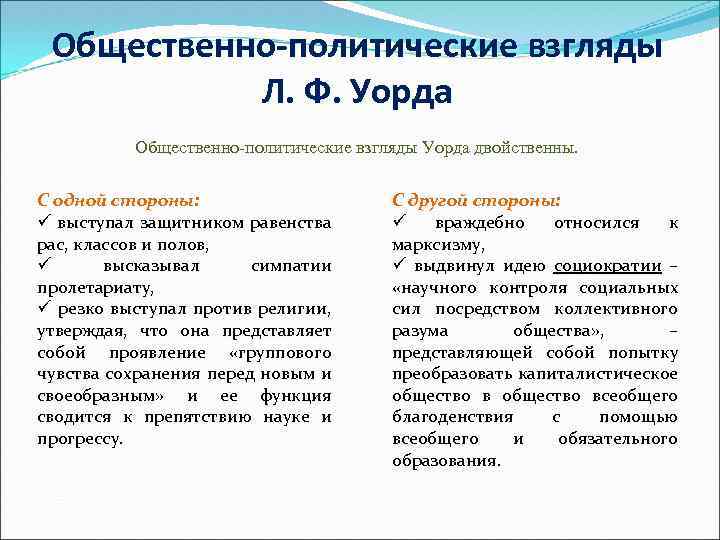 Общественно-политические взгляды Л. Ф. Уорда

Общественно-политические взгляды Уорда двойственны.

С одной стороны:
✓ выступал защитником равенства рас, классов и полов,
✓ высказывал симпатии пролетариату,
✓ резко выступал против религии, утверждая, что она представляет собой проявление «группового чувства сохранения перед новым и своеобразным» и ее функция сводится к препятствию науке и прогрессу.

С другой стороны:
✓ враждебно относился к марксизму,
✓ выдвинул идею социократии – «научного контроля социальных сил посредством коллективного разума общества», – представляющей собой попытку преобразовать капиталистическое общество в общество всеобщего благоденствия с помощью всеобщего и обязательного образования.